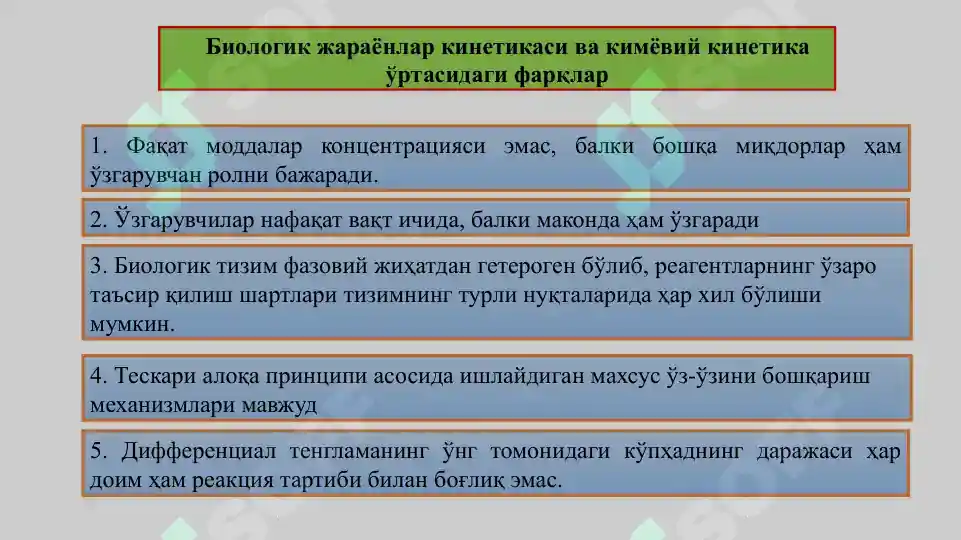 Биологик жараёнлар кинетикаси ва кимёвий кинетика ўртасидаги фарқлар

1. Фақат моддалар концентрацияси эмас, балки бошқа миқдорлар ҳам ўзгарувчан ролни бажаради.

2. Ўзгарувчилар нафақат вақт ичида, балки маконда ҳам ўзгаради

3. Биологик тизим фазовий жиҳатдан гетероген бўлиб, реагентларнинг ўзаро таъсир қилиш шартлари тизимнинг турли нуқталарида ҳар хил бўлиши мумкин.

4. Тескари алоқа принципи асосида ишлайдиган махсус ўз-ўзини бошқариш механизмлари мавжуд

5. Дифференциал тенгламанинг ўнг томонидаги кўпҳаднинг даражаси ҳар доим ҳам реакция тартиби билан боғлиқ эмас.